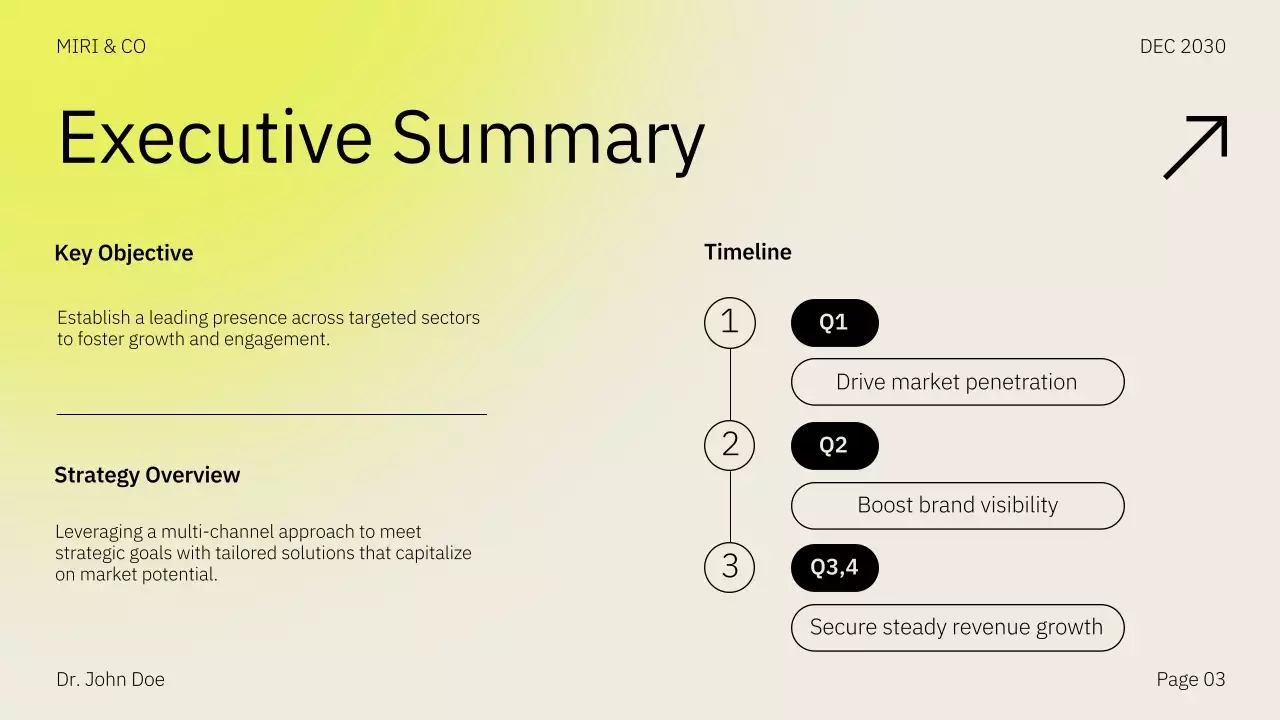 MIRI & CO

DEC 2030

Executive Summary

Key Objective

Establish a leading presence across targeted sectors to foster growth and engagement.

Strategy Overview

Leveraging a multi-channel approach to meet strategic goals with tailored solutions that capitalize on market potential.

Timeline

1
Q1
Drive market penetration

2
Q2
Boost brand visibility

3
Q3,4
Secure steady revenue growth

Dr. John Doe

Page 03